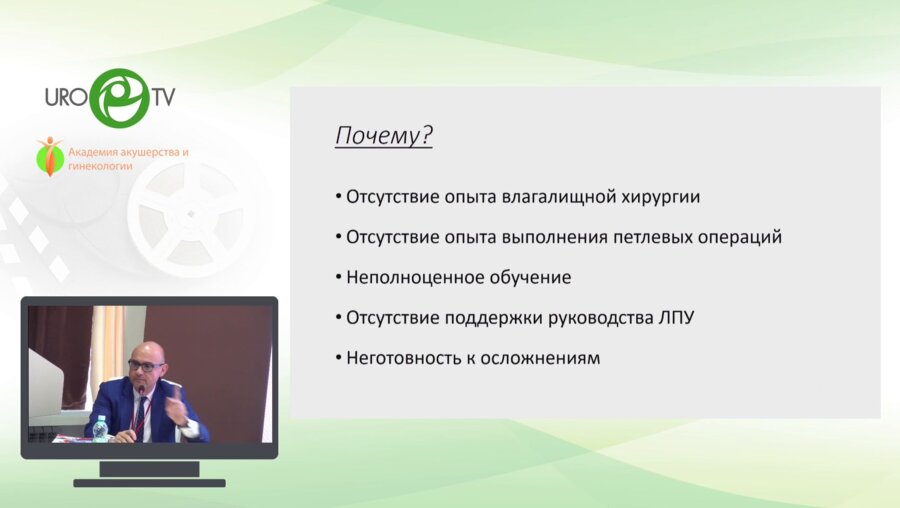 URO TV

Академия акушерства и гинекологии

Почему?

• Отсутствие опыта влагалищной хирургии

• Отсутствие опыта выполнения петлевых операций

• Неполноценное обучение

• Отсутствие поддержки руководства ЛПУ

• Неготовность к осложнениям